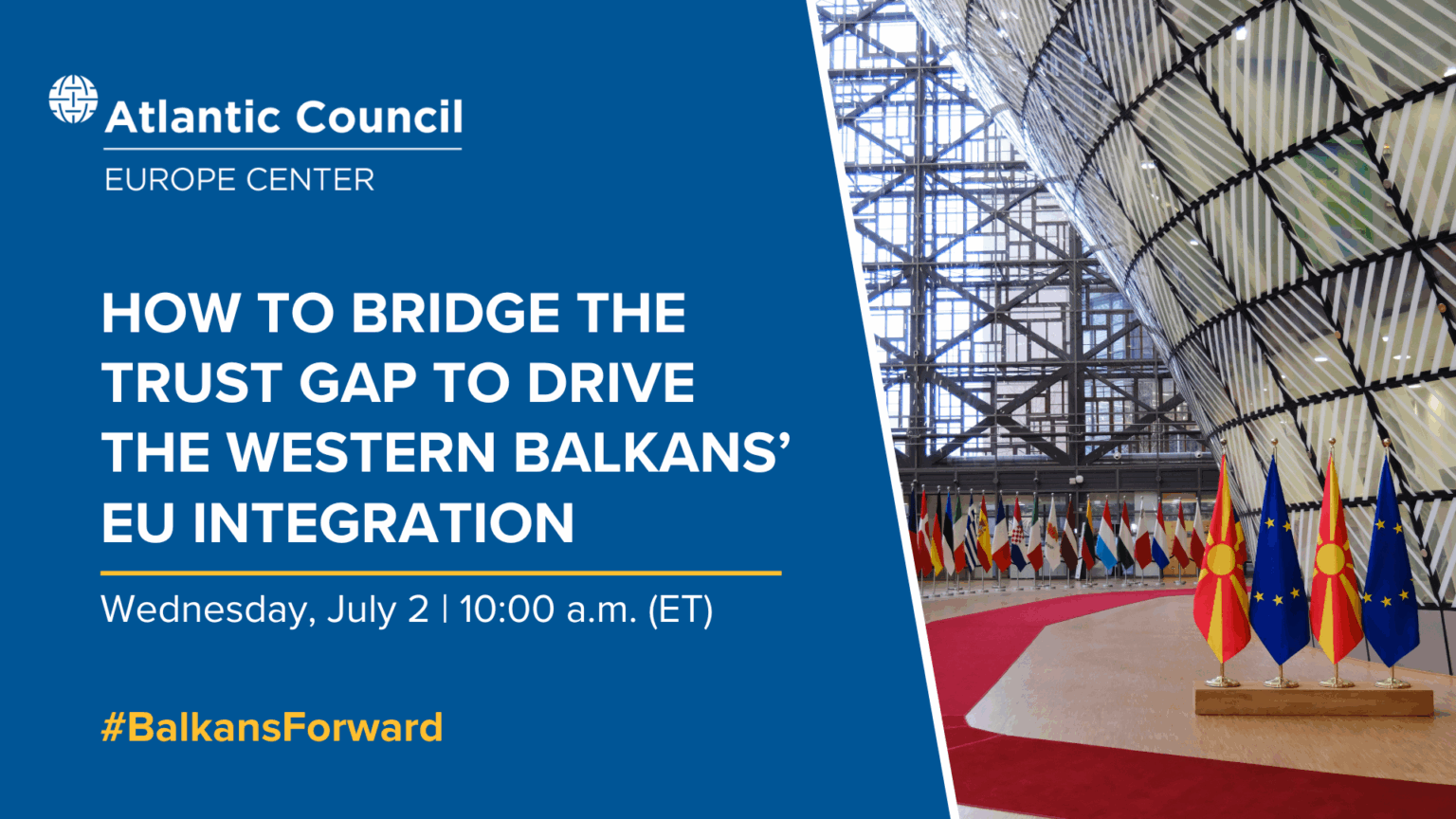 Atlantic Council
EUROPE CENTER

HOW TO BRIDGE THE TRUST GAP TO DRIVE THE WESTERN BALKANS' EU INTEGRATION

Wednesday, July 2 | 10:00 a.m. (ET)

#BalkansForward